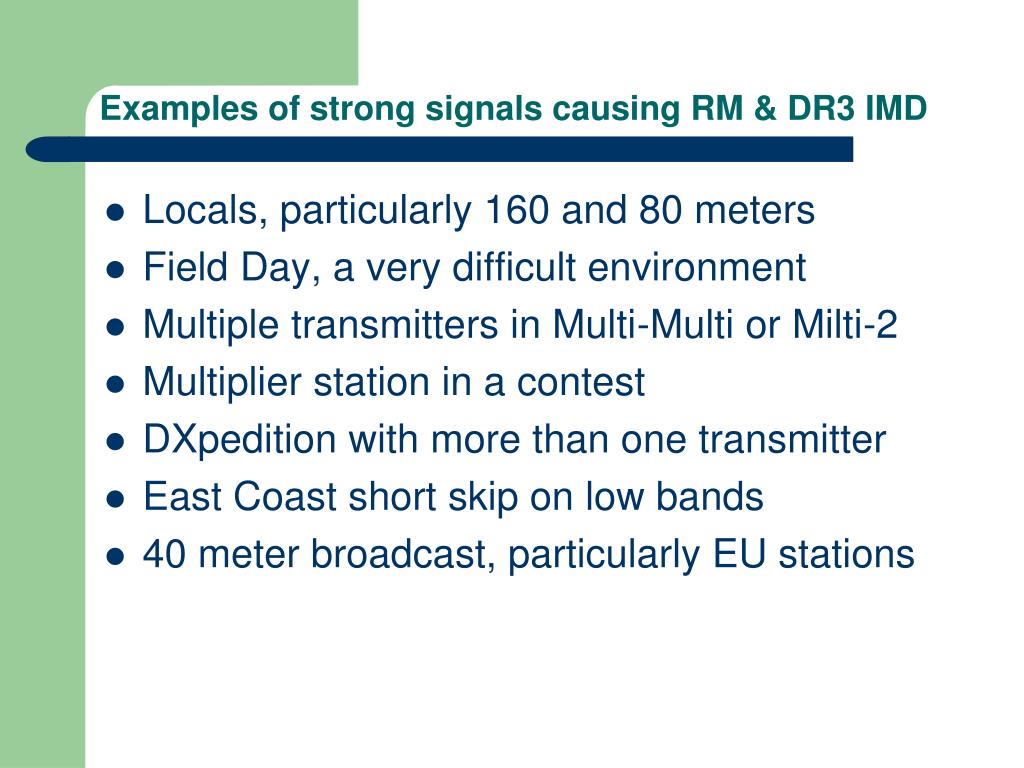 Examples of strong signals causing RM & DR3 IMD

- Locals, particularly 160 and 80 meters
- Field Day, a very difficult environment
- Multiple transmitters in Multi-Multi or Milti-2
- Multiplier station in a contest
- DXpedition with more than one transmitter
- East Coast short skip on low bands
- 40 meter broadcast, particularly EU stations